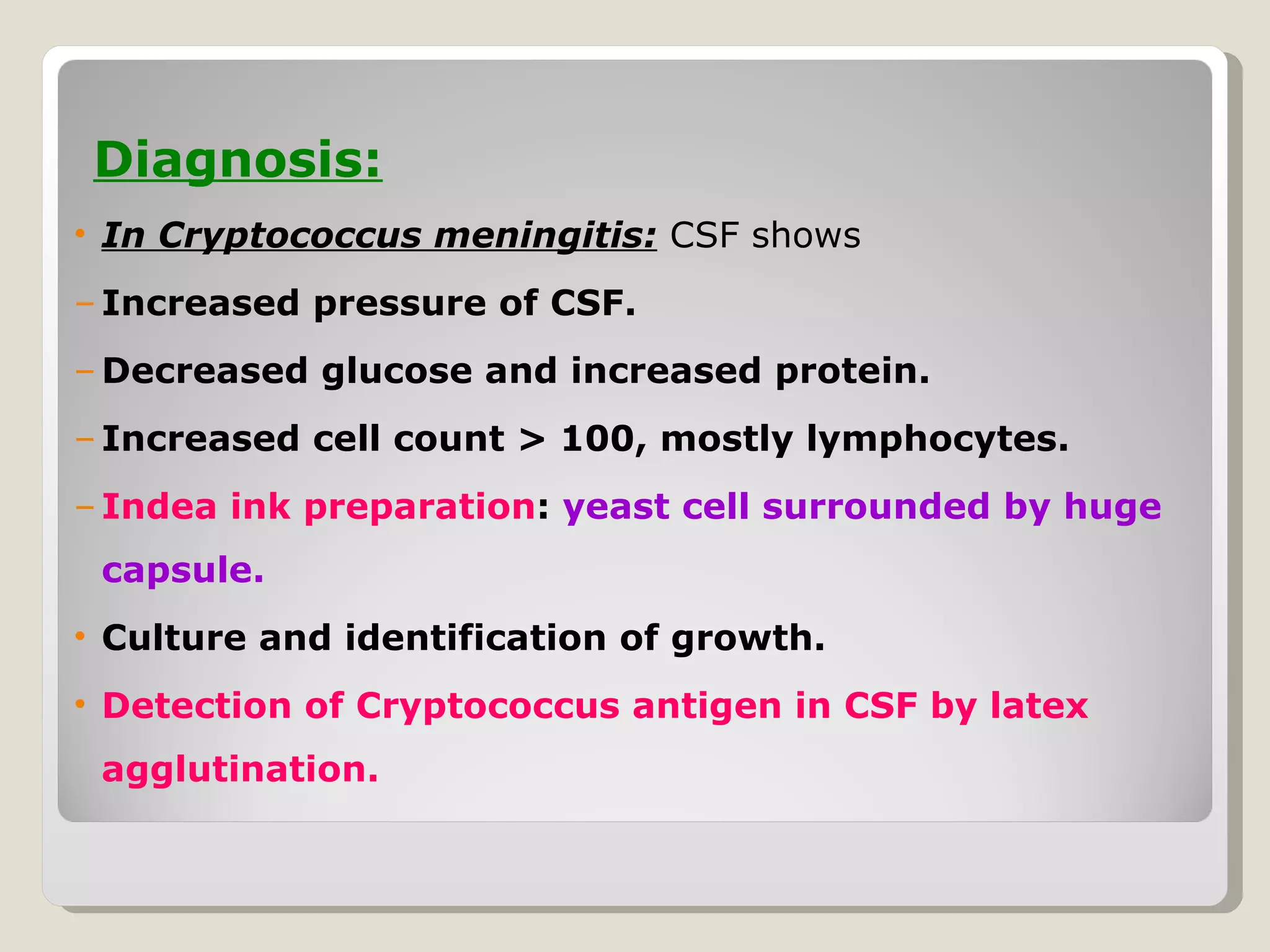 Diagnosis:

• In Cryptococcus meningitis: CSF shows

– Increased pressure of CSF.

– Decreased glucose and increased protein.

– Increased cell count > 100, mostly lymphocytes.

– Indea ink preparation: yeast cell surrounded by huge capsule.

• Culture and identification of growth.

• Detection of Cryptococcus antigen in CSF by latex agglutination.